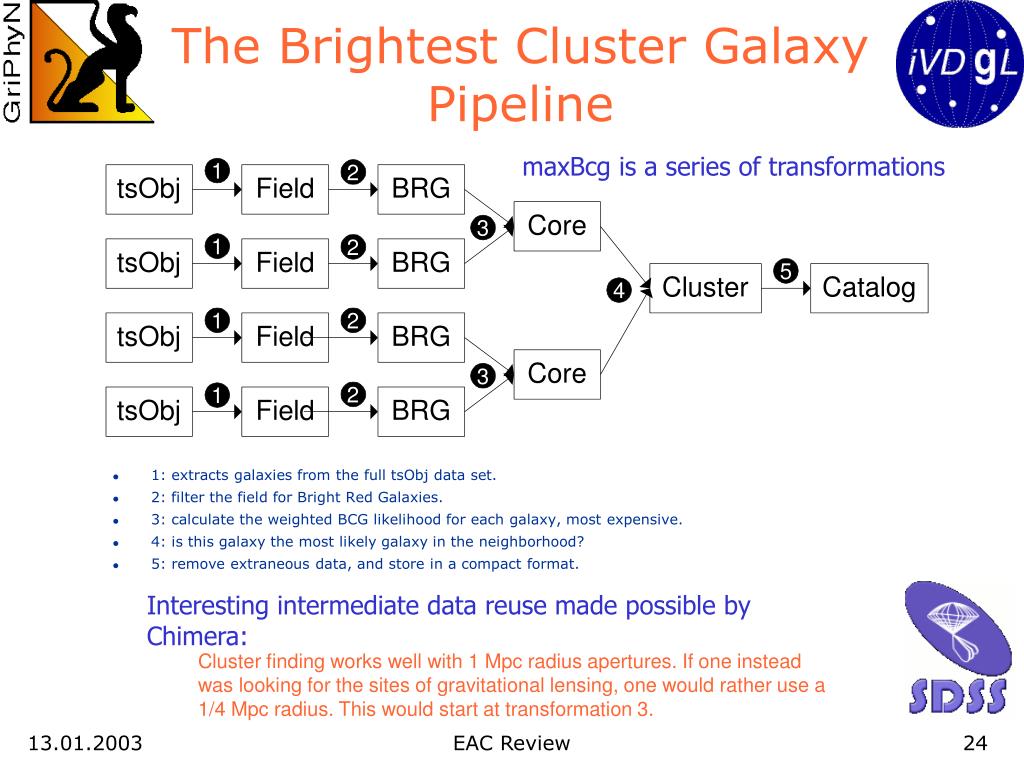 GriPhyN

The Brightest Cluster Galaxy Pipeline

iVDgL

maxBcg is a series of transformations

tsObj ❶ Field ❷ BRG
tsObj ❶ Field ❷ BRG
tsObj ❶ Field ❷ BRG
tsObj ❶ Field ❷ BRG
❸ Core
❸ Core
❹ Cluster ❺ Catalog

- 1: extracts galaxies from the full tsObj data set.
- 2: filter the field for Bright Red Galaxies.
- 3: calculate the weighted BCG likelihood for each galaxy, most expensive.
- 4: is this galaxy the most likely galaxy in the neighborhood?
- 5: remove extraneous data, and store in a compact format.

Interesting intermediate data reuse made possible by Chimera:

Cluster finding works well with 1 Mpc radius apertures. If one instead was looking for the sites of gravitational lensing, one would rather use a 1/4 Mpc radius. This would start at transformation 3.

SDSS

13.01.2003 EAC Review 24